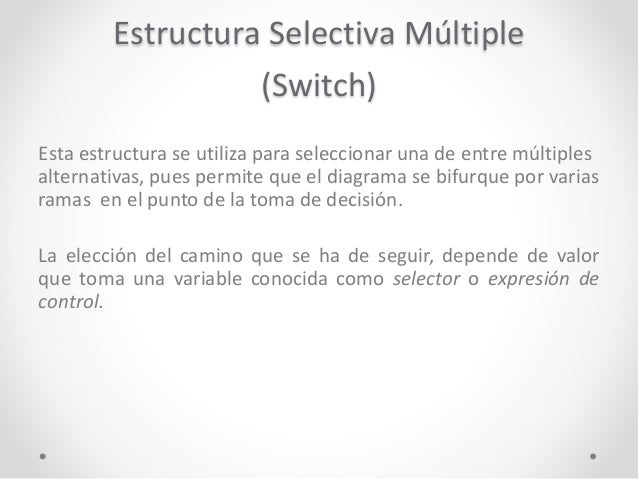 Estructura Selectiva Múltiple
(Switch)

Esta estructura se utiliza para seleccionar una de entre múltiples alternativas, pues permite que el diagrama se bifurque por varias ramas en el punto de la toma de decisión.

La elección del camino que se ha de seguir, depende de valor que toma una variable conocida como selector o expresión de control.